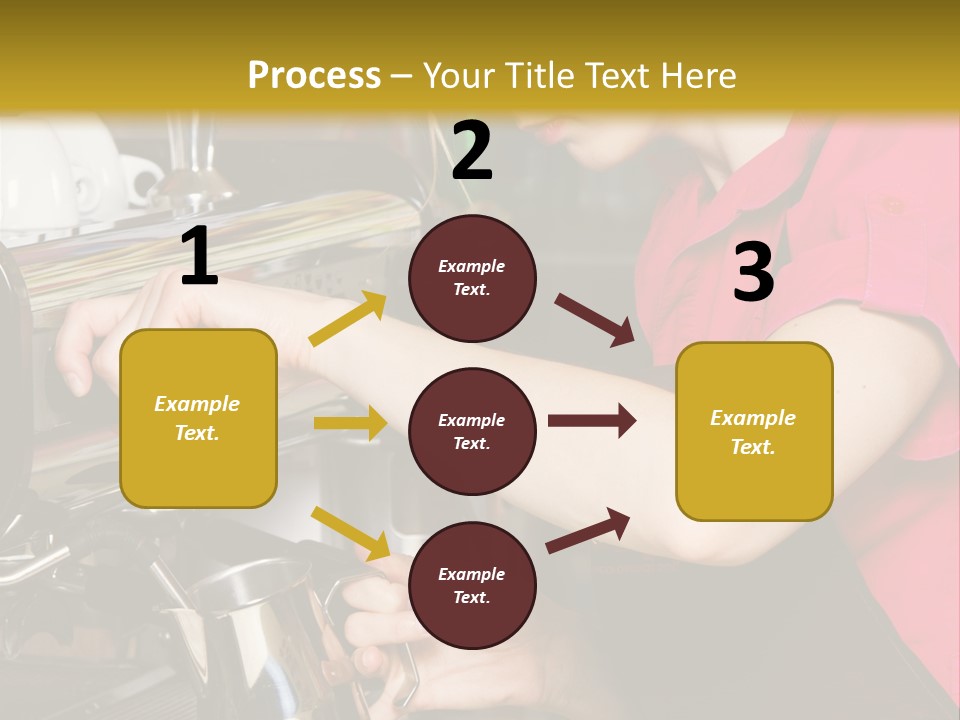 Process – Your Title Text Here

1

Example Text.

2

Example Text.

Example Text.

Example Text.

3

Example Text.